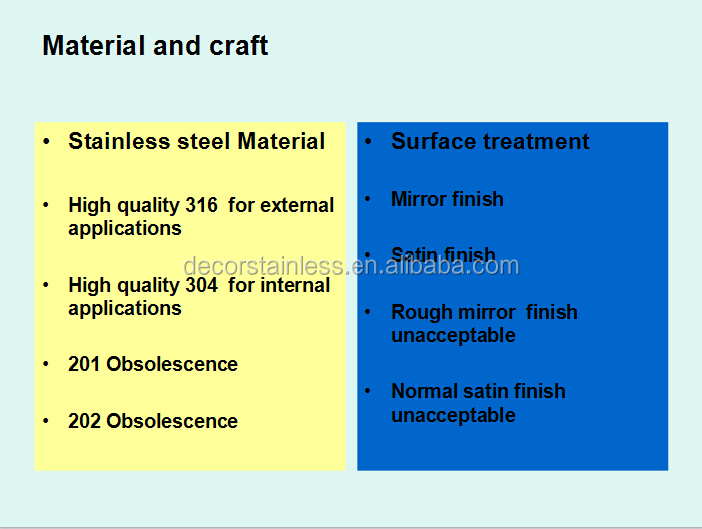 Material and craft

• Stainless steel Material

• High quality 316 for external applications

• High quality 304 for internal applications

• 201 Obsolescence

• 202 Obsolescence

• Surface treatment

• Mirror finish

• Satin finish

• Rough mirror finish unacceptable

• Normal satin finish unacceptable

decorstainless.en.alibaba.com